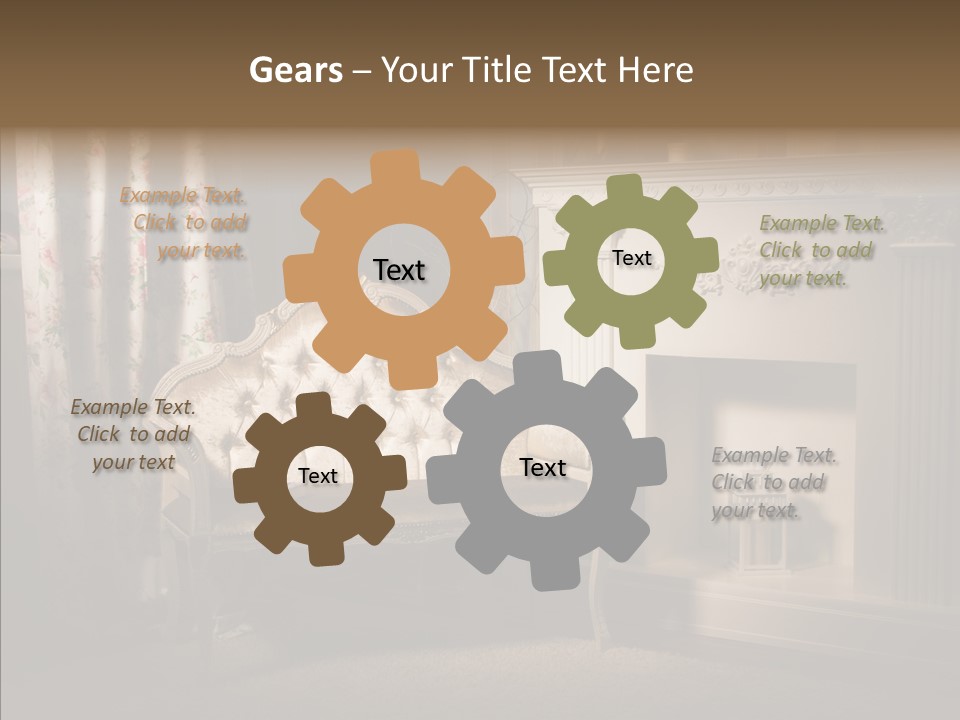 Gears – Your Title Text Here

Example Text. Click to add your text.

Text

Text

Example Text. Click to add your text.

Example Text. Click to add your text

Text

Text

Example Text. Click to add your text.